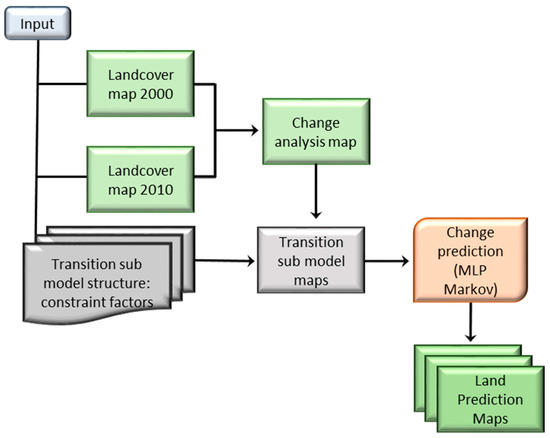 Input

Landcover map 2000

Landcover map 2010

Change analysis map

Transition sub model structure: constraint factors

Transition sub model maps

Change prediction (MLP Markov)

Land Prediction Maps